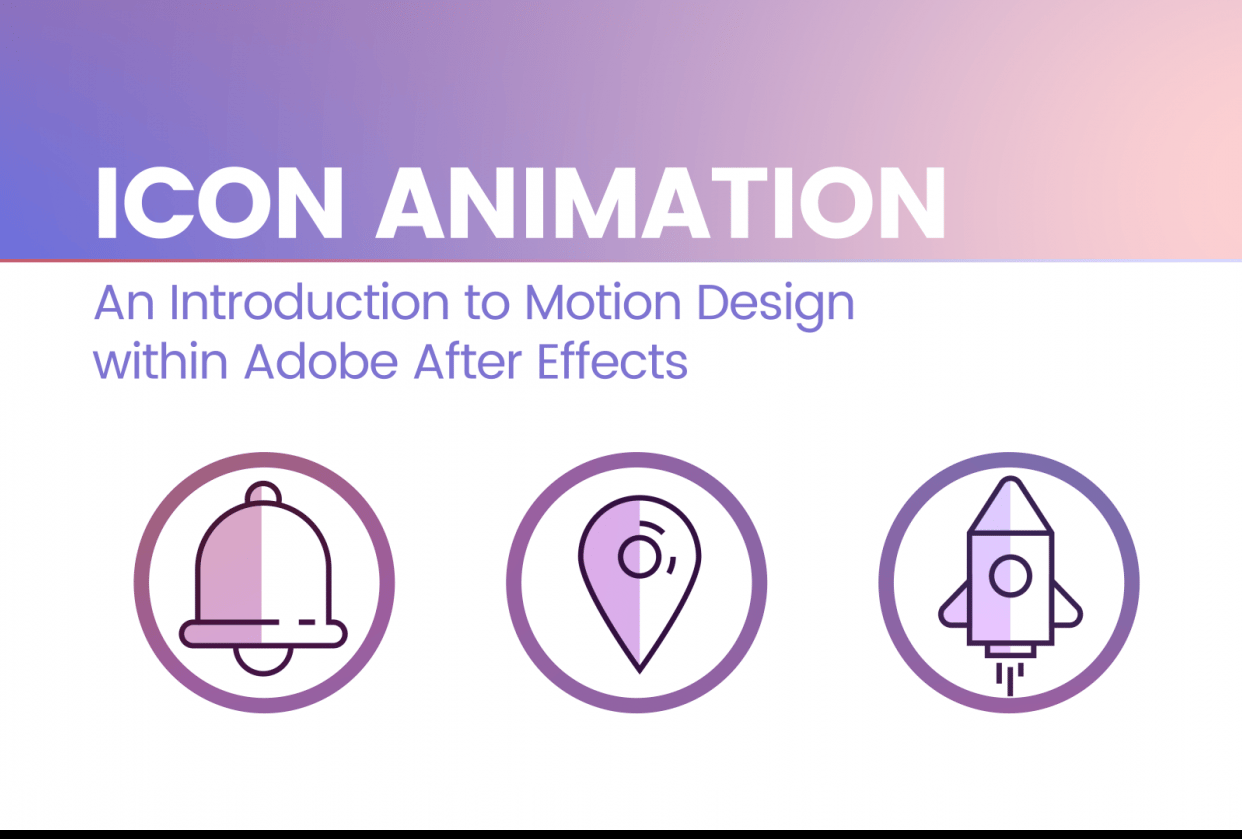 ICON ANIMATION

An Introduction to Motion Design within Adobe After Effects